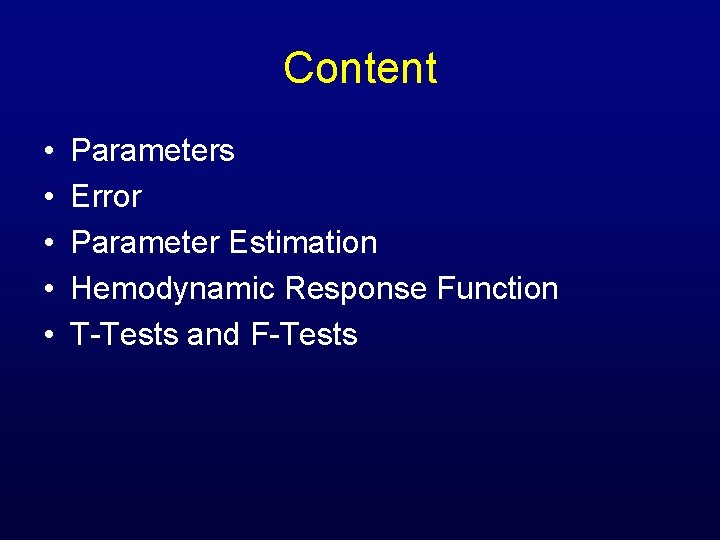 Content

• Parameters
• Error
• Parameter Estimation
• Hemodynamic Response Function
• T-Tests and F-Tests